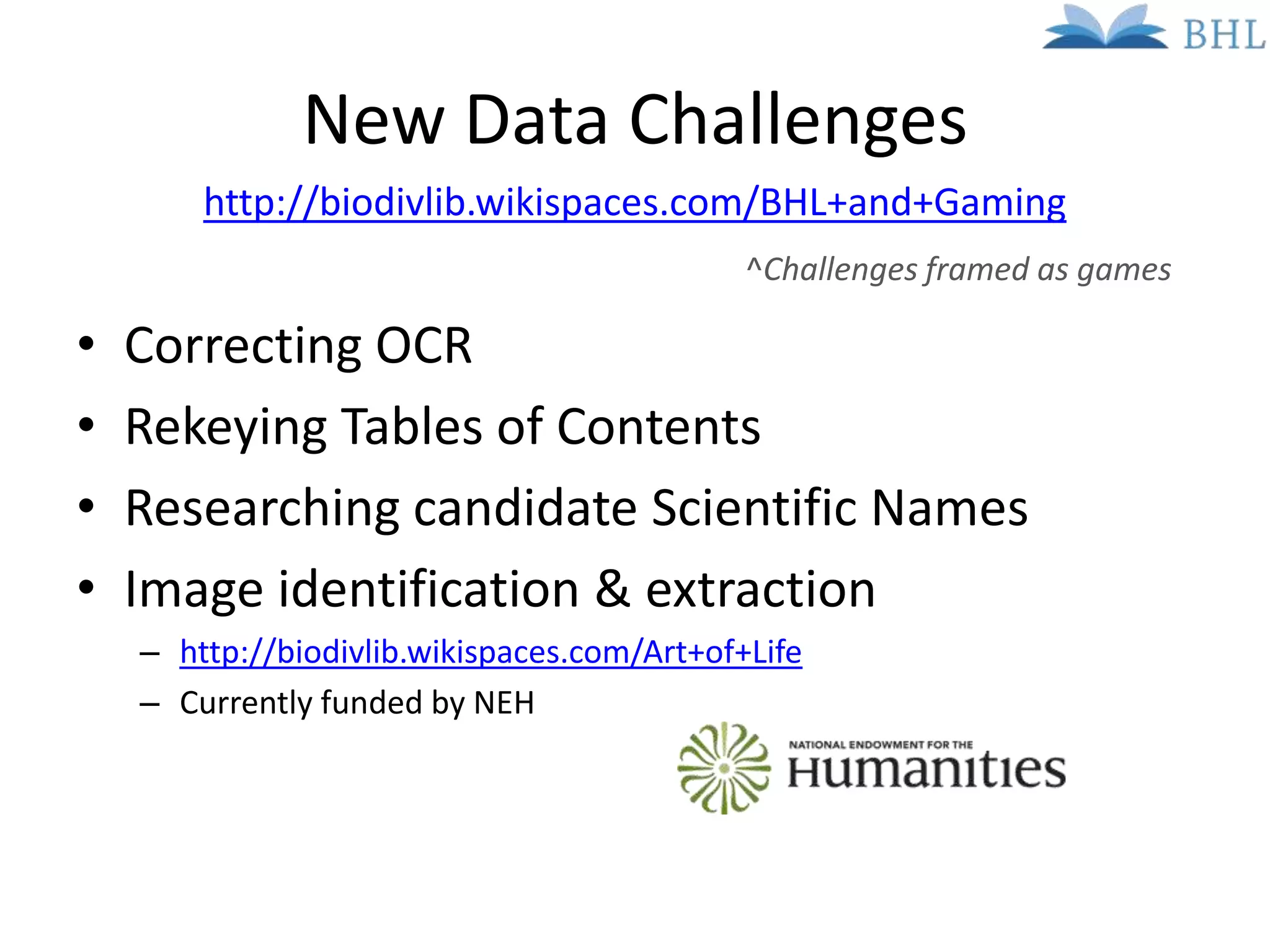 BHL

New Data Challenges

http://biodivlib.wikispaces.com/BHL+and+Gaming

^Challenges framed as games

• Correcting OCR
• Rekeying Tables of Contents
• Researching candidate Scientific Names
• Image identification & extraction
– http://biodivlib.wikispaces.com/Art+of+Life
– Currently funded by NEH

NATIONAL ENDOWMENT FOR THE
Humanities